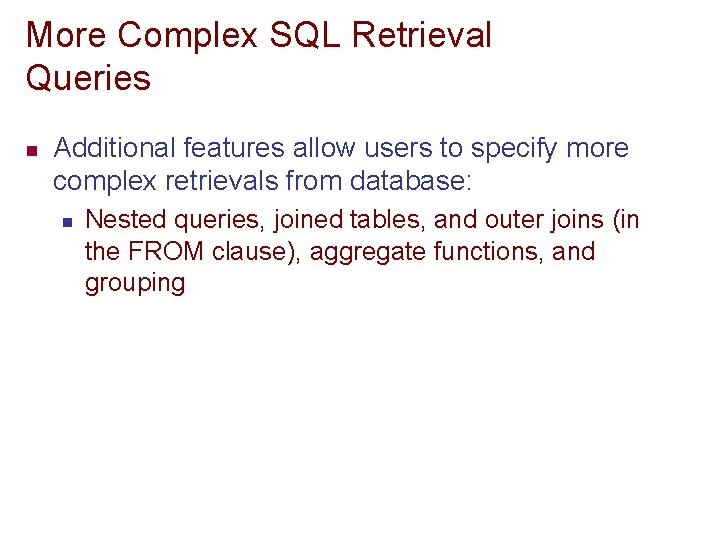 More Complex SQL Retrieval Queries

Additional features allow users to specify more complex retrievals from database:

Nested queries, joined tables, and outer joins (in the FROM clause), aggregate functions, and grouping